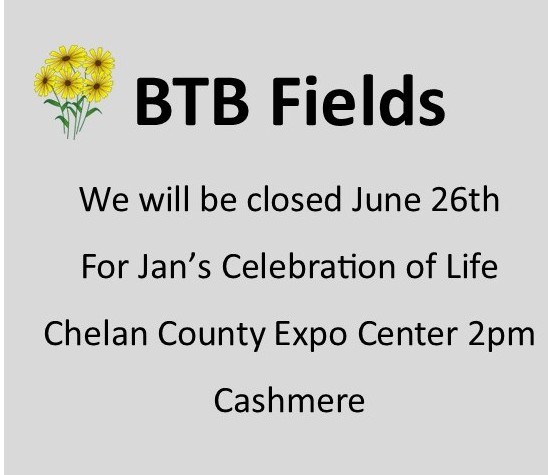 BTB Fields

We will be closed June 26th

For Jan's Celebration of Life

Chelan County Expo Center 2pm

Cashmere